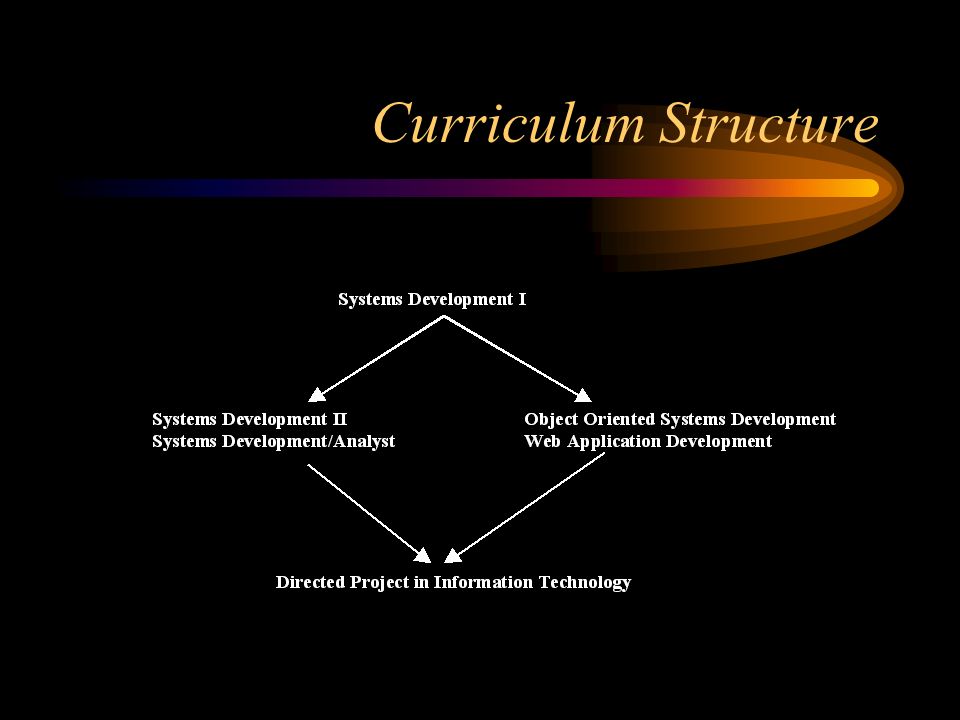 Curriculum Structure

Systems Development I

Systems Development II
Systems Development/Analyst

Object Oriented Systems Development
Web Application Development

Directed Project in Information Technology